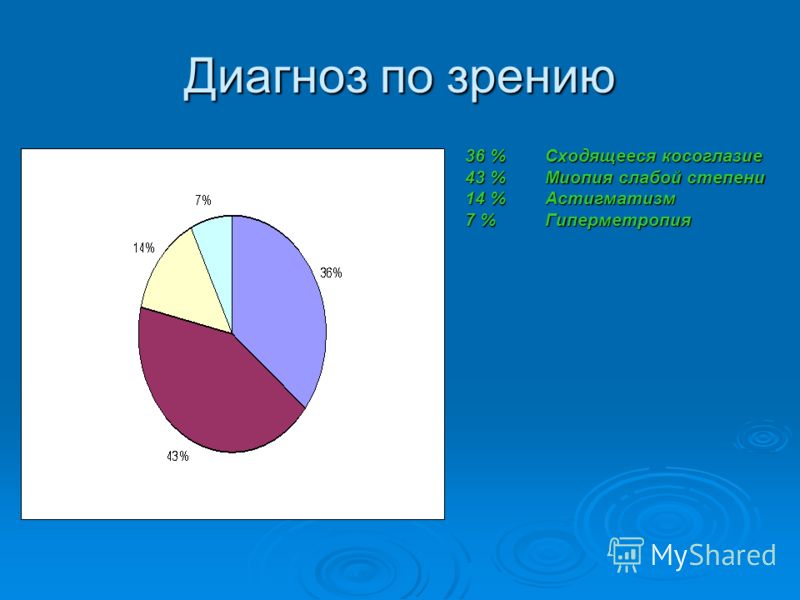 Диагноз по зрению

7%

14%

36%

43%

36 % Сходящееся косоглазие
43 % Миопия слабой степени
14 % Астигматизм
7 % Гиперметропия

MyShared